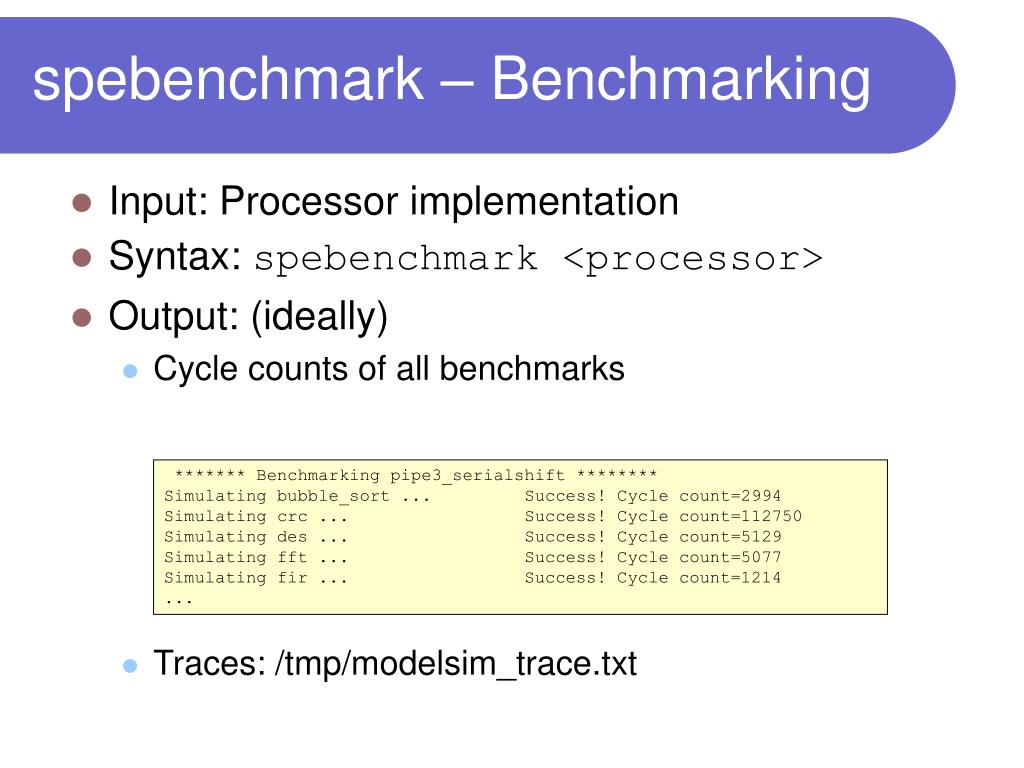 spebenchmark – Benchmarking

Input: Processor implementation

Syntax: spebenchmark <processor>

Output: (ideally)

Cycle counts of all benchmarks

******* Benchmarking pipe3_serialshift ********
Simulating bubble_sort ... Success! Cycle count=2994
Simulating crc ... Success! Cycle count=112750
Simulating des ... Success! Cycle count=5129
Simulating fft ... Success! Cycle count=5077
Simulating fir ... Success! Cycle count=1214
...

Traces: /tmp/modelsim_trace.txt